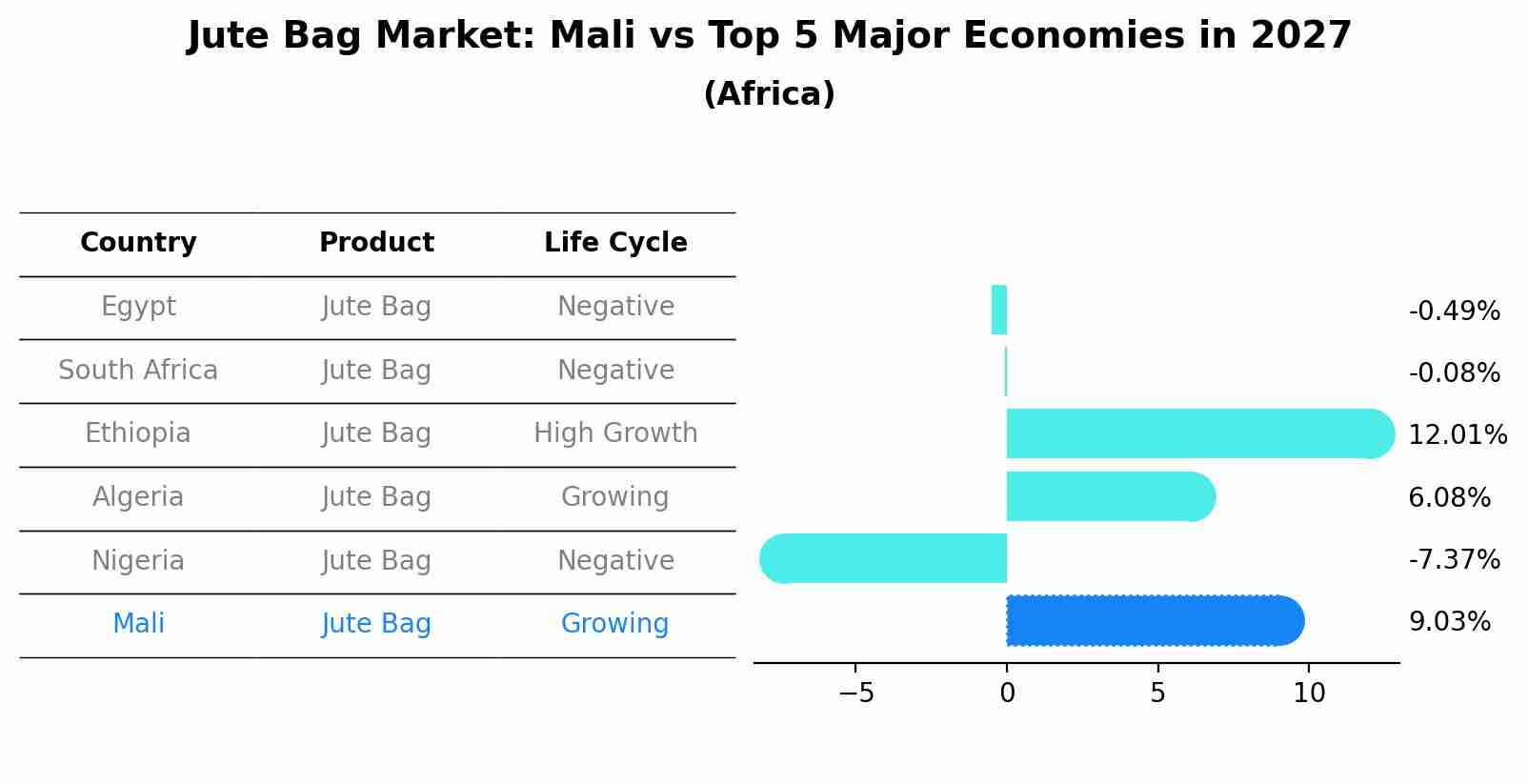 Jute Bag Market: Mali vs Top 5 Major Economies in 2027
(Africa)

| Country | Product | Life Cycle |
|---|---|---|
| Egypt | Jute Bag | Negative |
| South Africa | Jute Bag | Negative |
| Ethiopia | Jute Bag | High Growth |
| Algeria | Jute Bag | Growing |
| Nigeria | Jute Bag | Negative |
| Mali | Jute Bag | Growing |

-0.49%
-0.08%
12.01%
6.08%
-7.37%
9.03%

−5
0
5
10